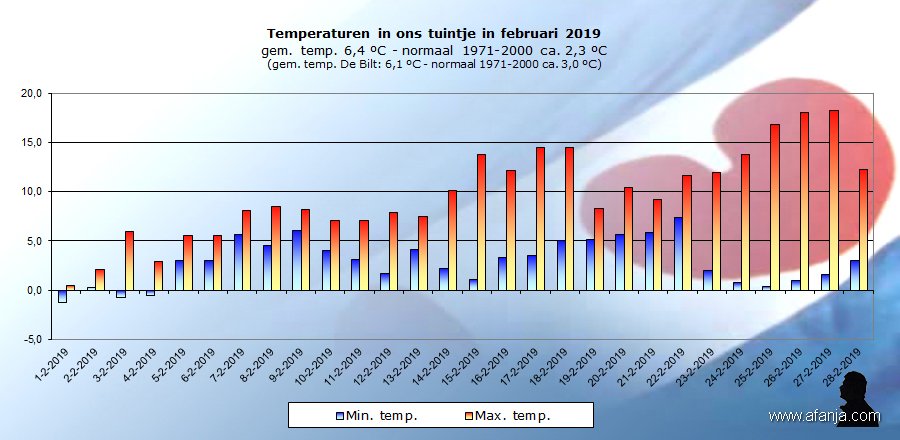 Temperaturen in ons tuintje in februari 2019
gem. temp. 6,4 ºC - normaal 1971-2000 ca. 2,3 ºC
(gem. temp. De Bilt: 6,1 ºC - normaal 1971-2000 ca. 3,0 ºC)

20,0
15,0
10,0
5,0
0,0
-5,0

1-2-2019
2-2-2019
3-2-2019
4-2-2019
5-2-2019
6-2-2019
7-2-2019
8-2-2019
9-2-2019
10-2-2019
11-2-2019
12-2-2019
13-2-2019
14-2-2019
15-2-2019
16-2-2019
17-2-2019
18-2-2019
19-2-2019
20-2-2019
21-2-2019
22-2-2019
23-2-2019
24-2-2019
25-2-2019
26-2-2019
27-2-2019
28-2-2019

Min. temp.
Max. temp.

www.afanja.com